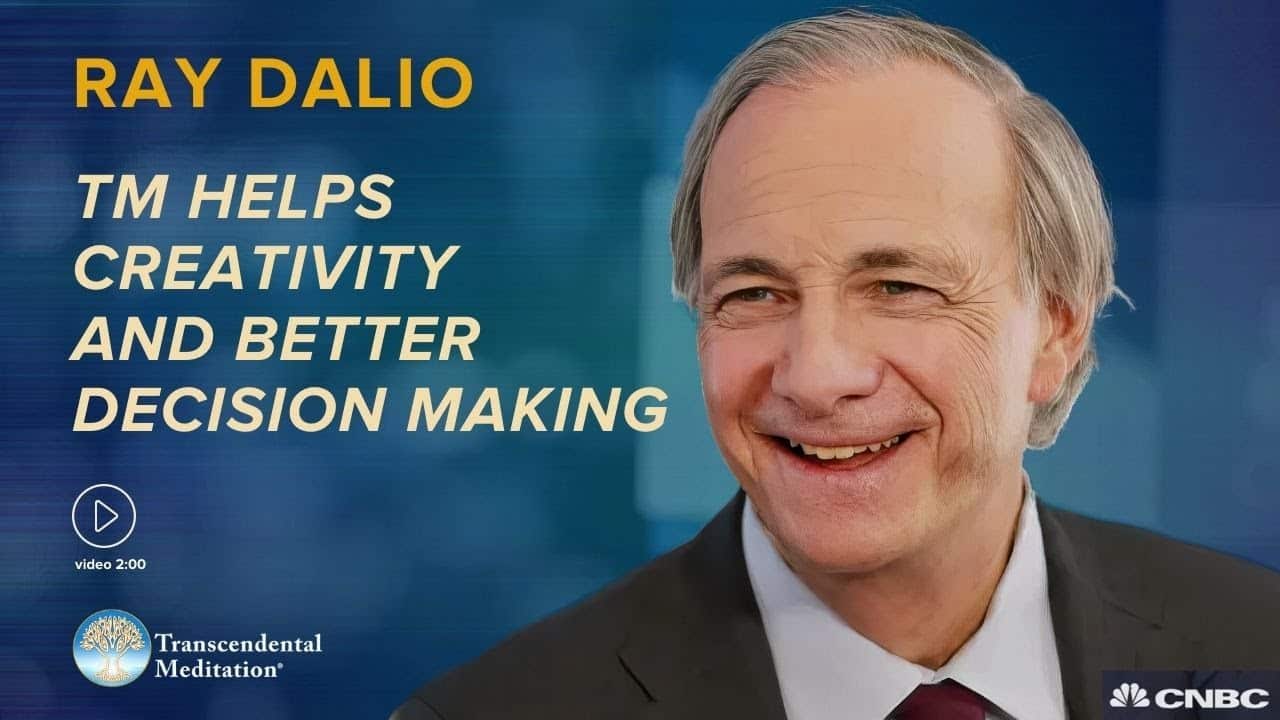 RAY DALIO

TM HELPS CREATIVITY AND BETTER DECISION MAKING

video 2:00

Transcendental Meditation®

CNBC